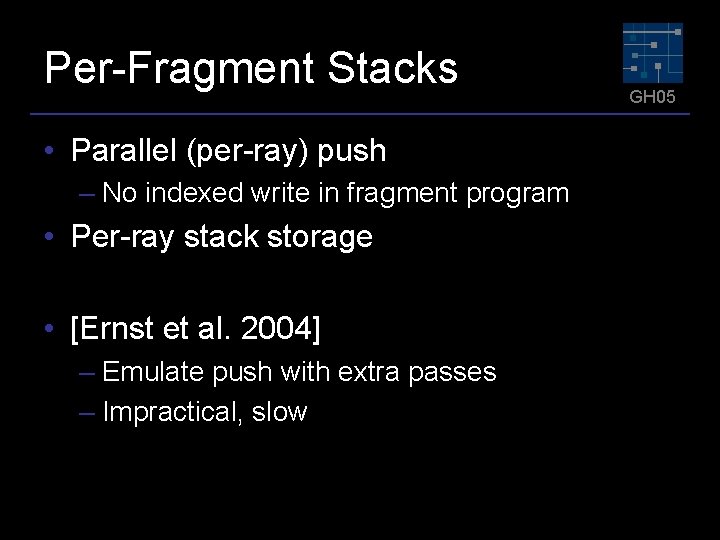 Per-Fragment Stacks

GH05

• Parallel (per-ray) push
– No indexed write in fragment program
• Per-ray stack storage

• [Ernst et al. 2004]
– Emulate push with extra passes
– Impractical, slow